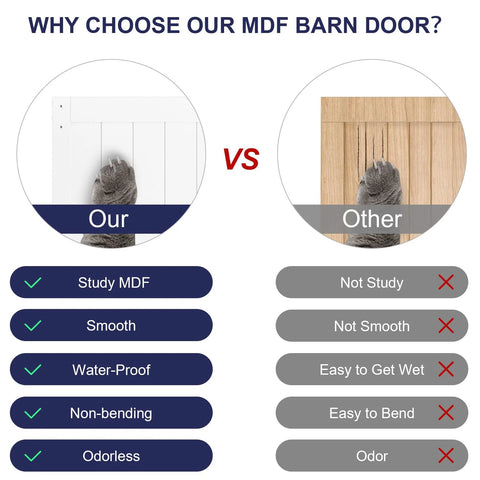 WHY CHOOSE OUR MDF BARN DOOR?

Our

VS

Other

Study MDF

Smooth

Water-Proof

Non-bending

Odorless

Not Study

Not Smooth

Easy to Get Wet

Easy to Bend

Odor